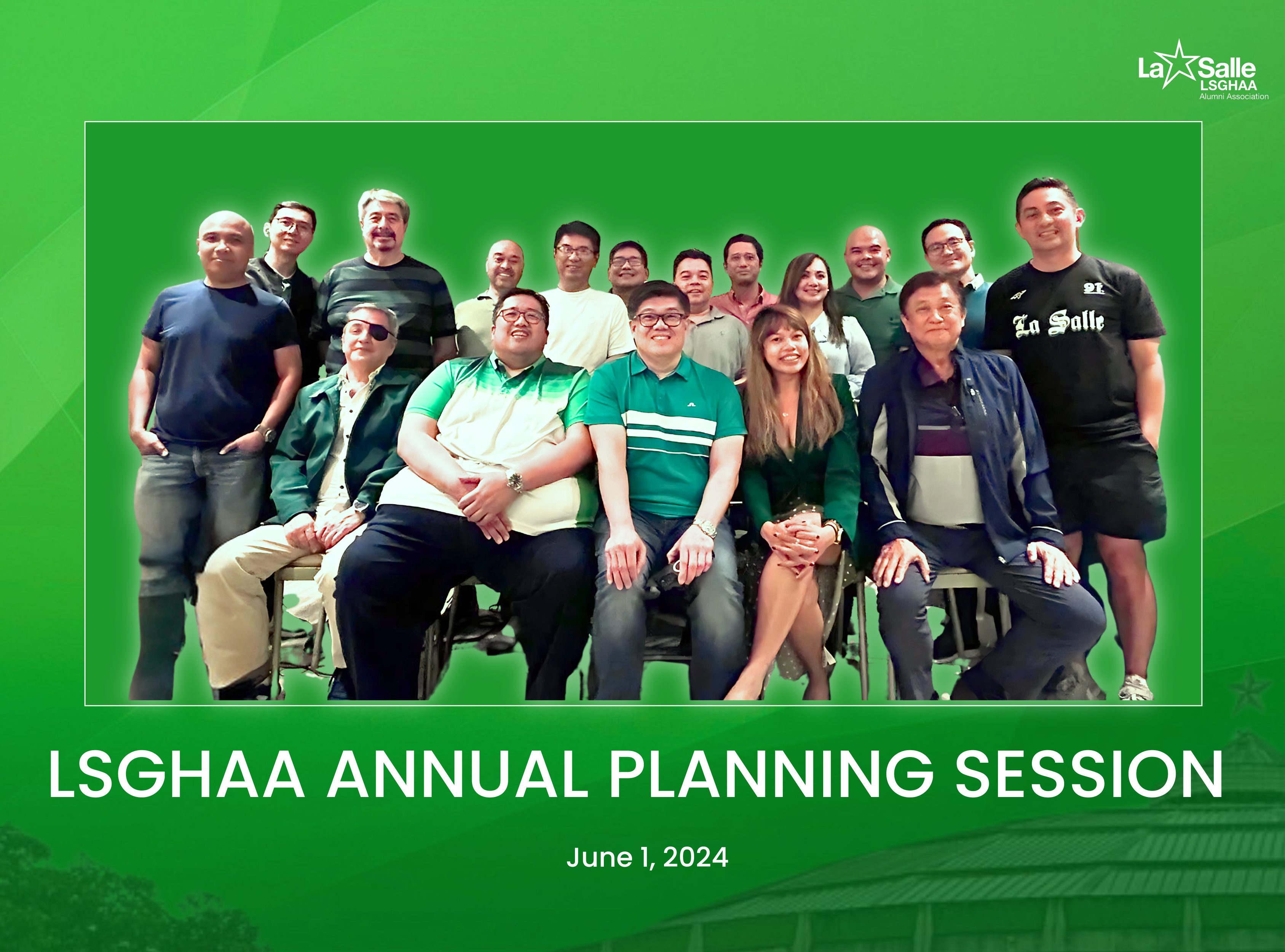 La Salle
LSGHAA
Alumni Association

91
La Salle

LSGHAA ANNUAL PLANNING SESSION

June 1, 2024